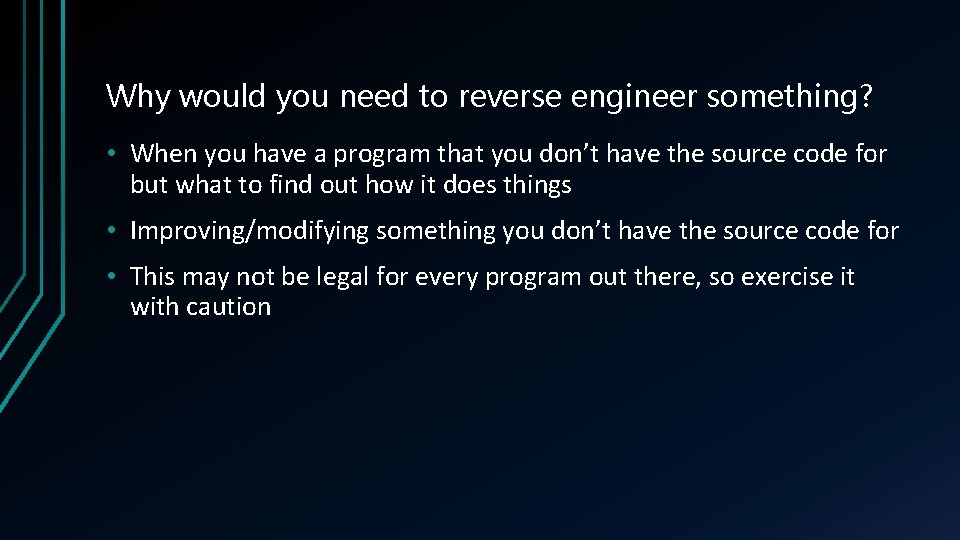 Why would you need to reverse engineer something?

• When you have a program that you don’t have the source code for but what to find out how it does things

• Improving/modifying something you don’t have the source code for

• This may not be legal for every program out there, so exercise it with caution